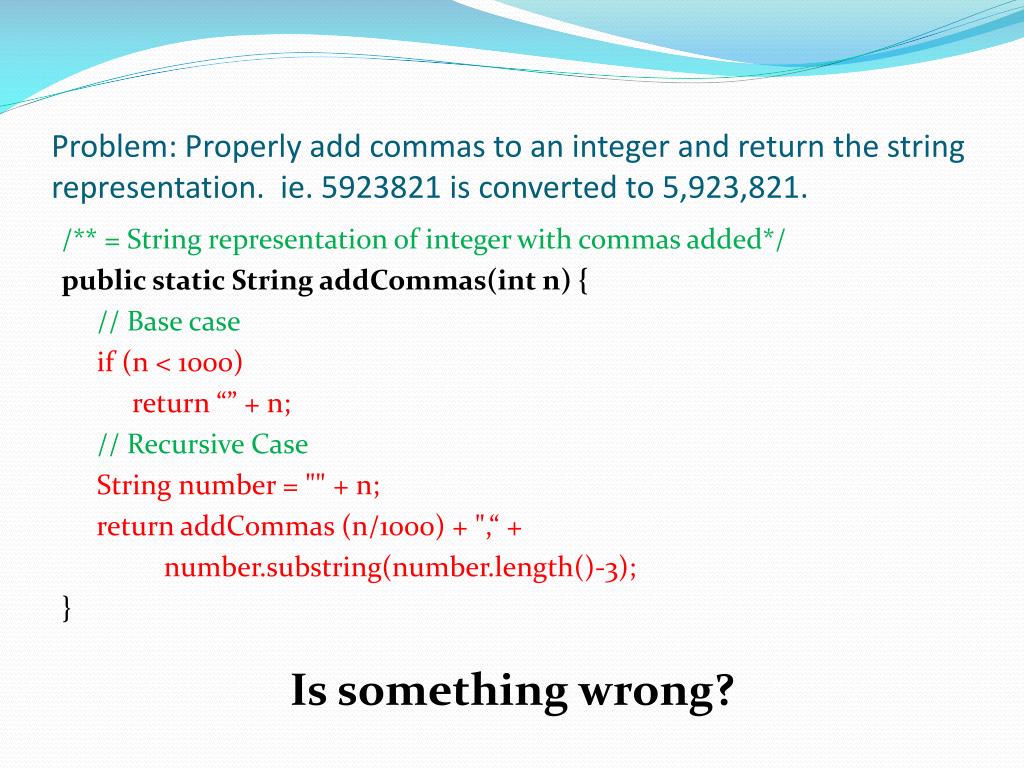 Problem: Properly add commas to an integer and return the string representation. ie. 5923821 is converted to 5,923,821.

/** = String representation of integer with commas added*/
public static String addCommas(int n) {
// Base case
if (n < 1000)
return “” + n;
// Recursive Case
String number = "" + n;
return addCommas (n/1000) + ",“ +
number.substring(number.length()-3);
}

Is something wrong?